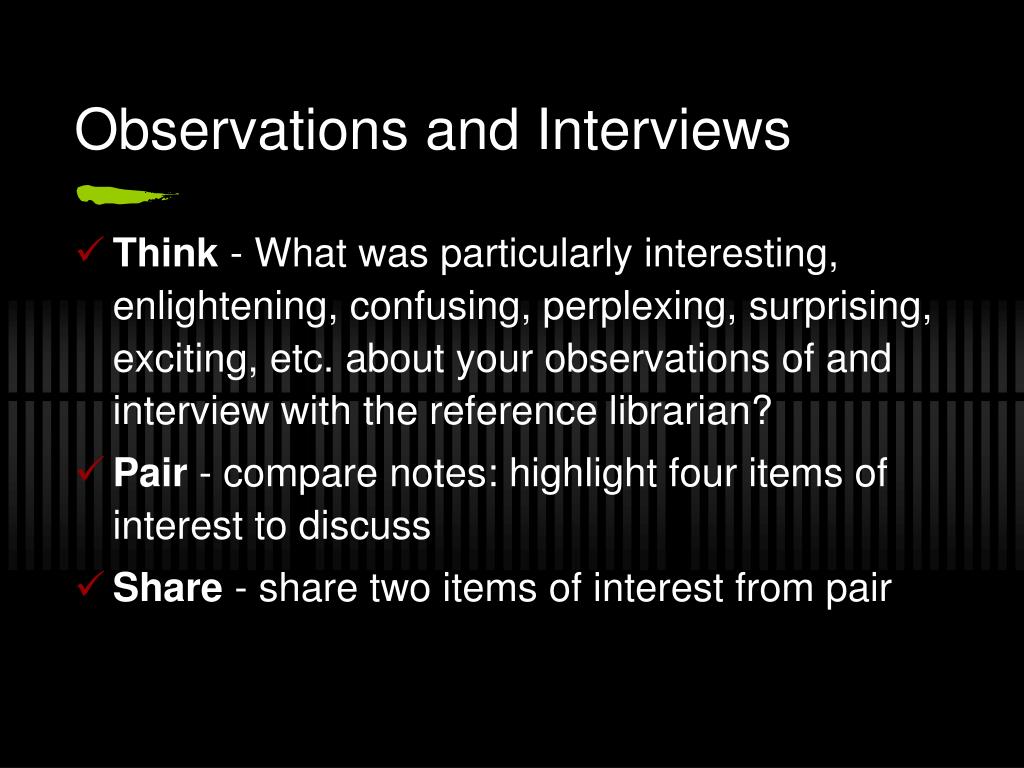 Observations and Interviews

✓ Think - What was particularly interesting, enlightening, confusing, perplexing, surprising, exciting, etc. about your observations of and interview with the reference librarian?

✓ Pair - compare notes: highlight four items of interest to discuss

✓ Share - share two items of interest from pair